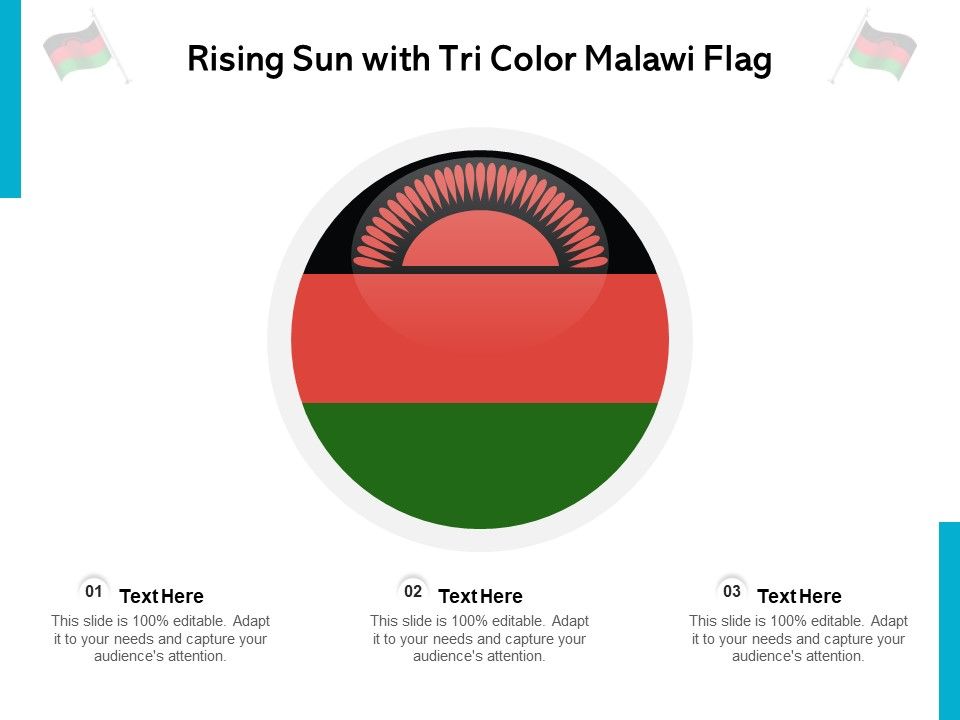 Rising Sun with Tri Color Malawi Flag

01 Text Here
This slide is 100% editable. Adapt it to your needs and capture your audience's attention.

02 Text Here
This slide is 100% editable. Adapt it to your needs and capture your audience's attention.

03 Text Here
This slide is 100% editable. Adapt it to your needs and capture your audience's attention.